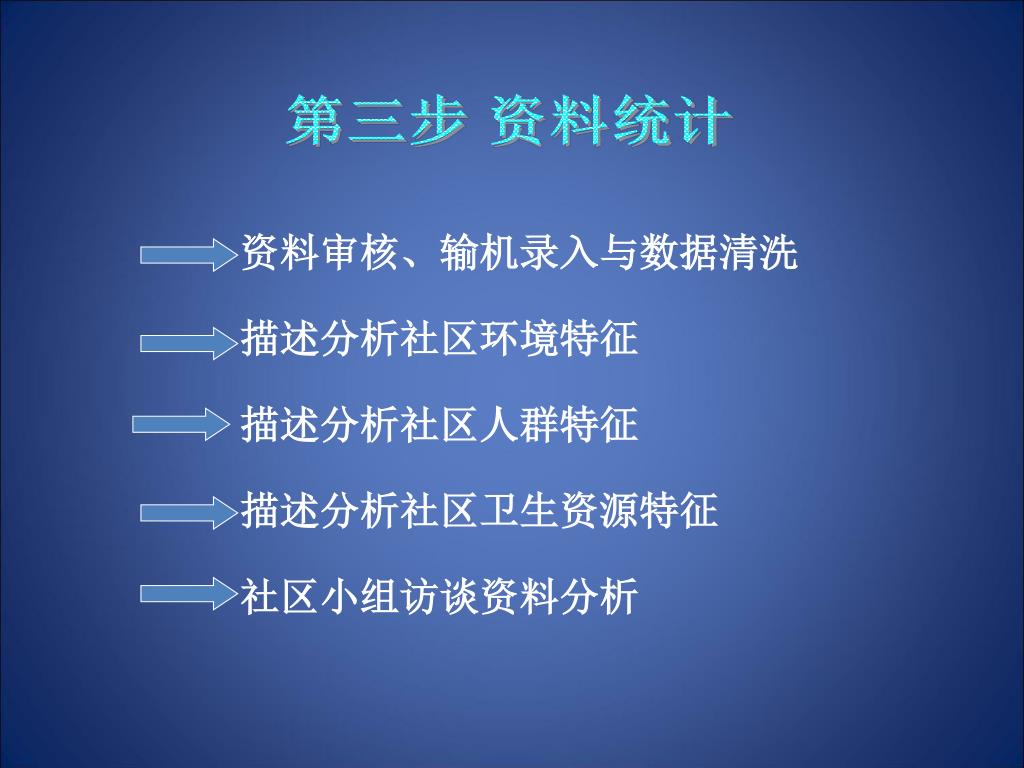 第三步 资料统计

资料审核、输机录入与数据清洗

描述分析社区环境特征

描述分析社区人群特征

描述分析社区卫生资源特征

社区小组访谈资料分析